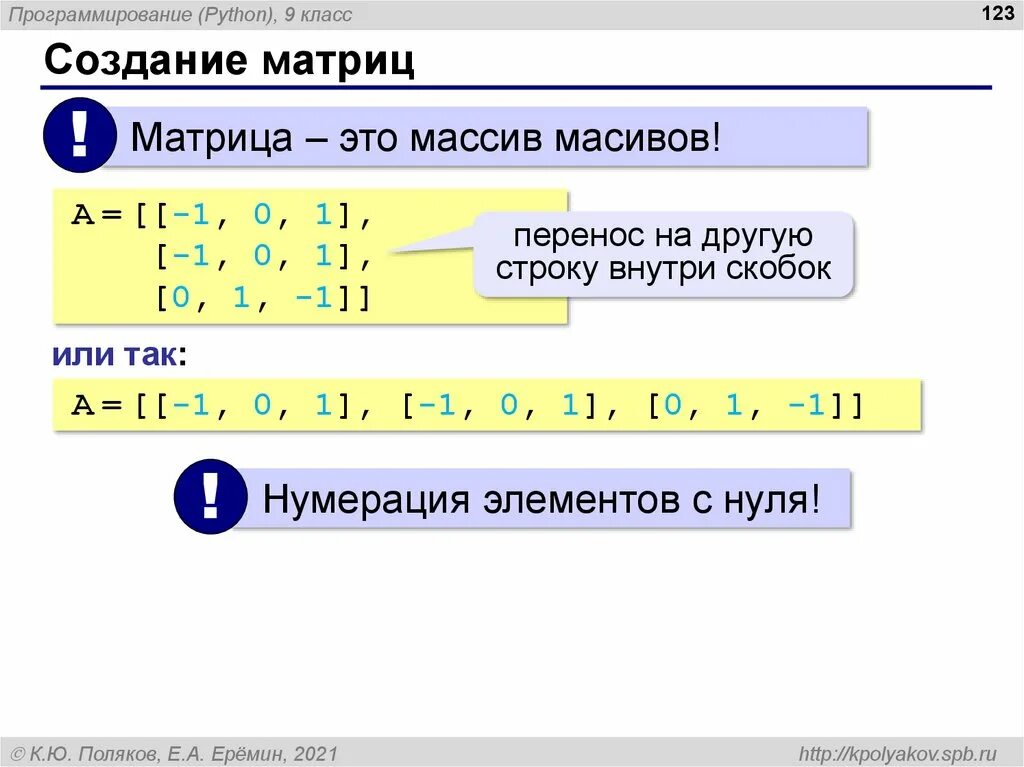 Программирование (Python), 9 класс

123

Создание матриц

!

Матрица – это массив масивов!

A = [[-1, 0, 1],
     [-1, 0, 1],
     [0, 1, -1]]

перенос на другую строку внутри скобок

или так:

A = [[-1, 0, 1], [-1, 0, 1], [0, 1, -1]]

!

Нумерация элементов с нуля!

© К.Ю. Поляков, Е.А. Ерёмин, 2021

http://kpolyakov.spb.ru